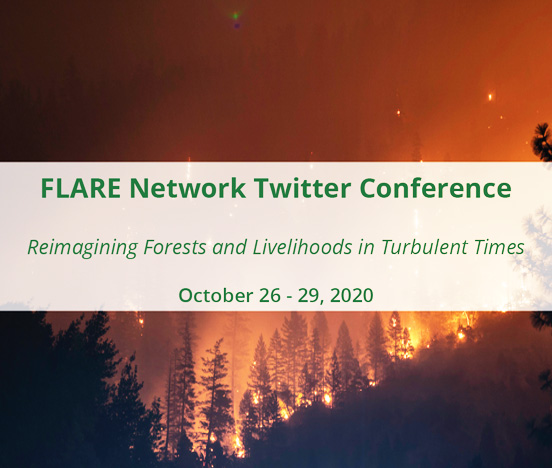 FLARE Network Twitter Conference

Reimagining Forests and Livelihoods in Turbulent Times

October 26 - 29, 2020